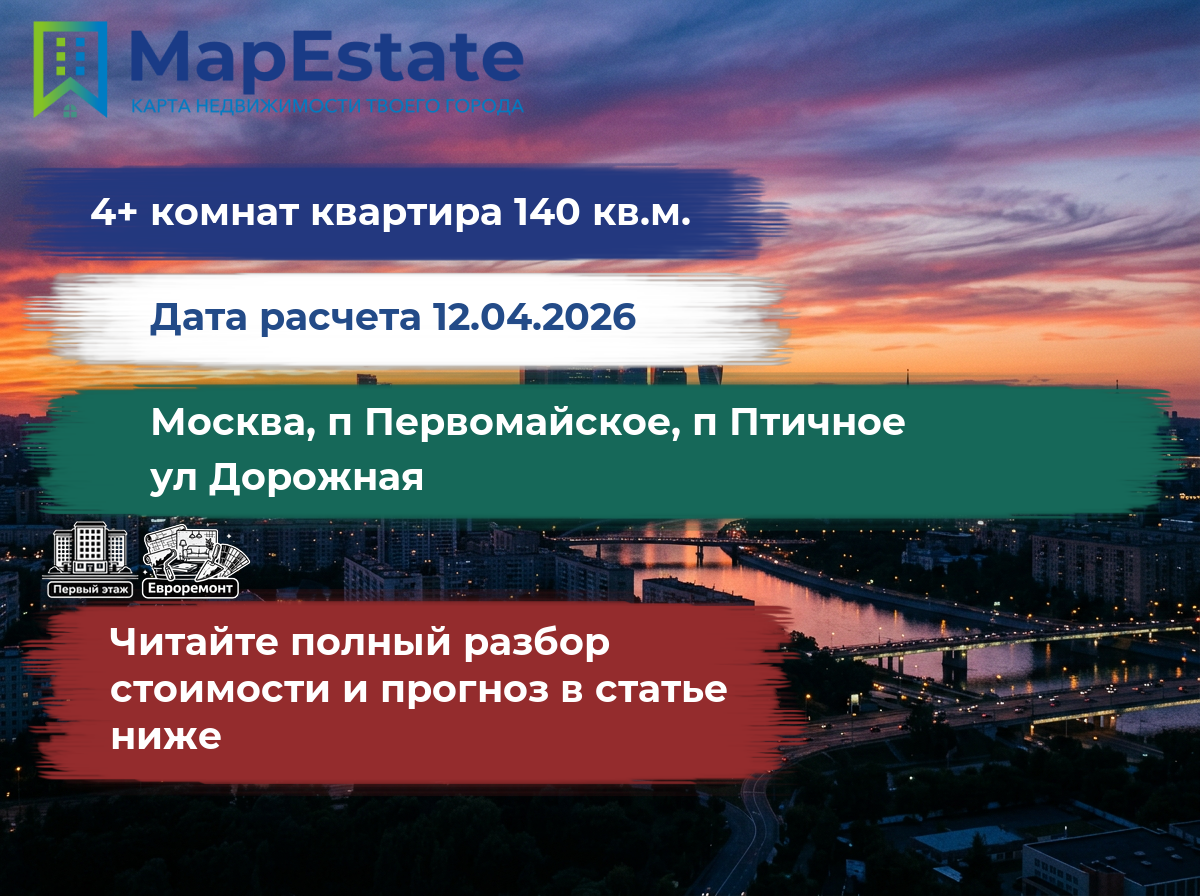 MapEstate
КАРТА НЕДВИЖИМОСТИ ТВОЕГО ГОРОДА

4+ комнат квартира 140 кв.м.

Дата расчета 12.04.2026

Москва, п Первомайское, п Птичное ул Дорожная

Первый этаж

Евроремонт

Читайте полный разбор стоимости и прогноз в статье ниже